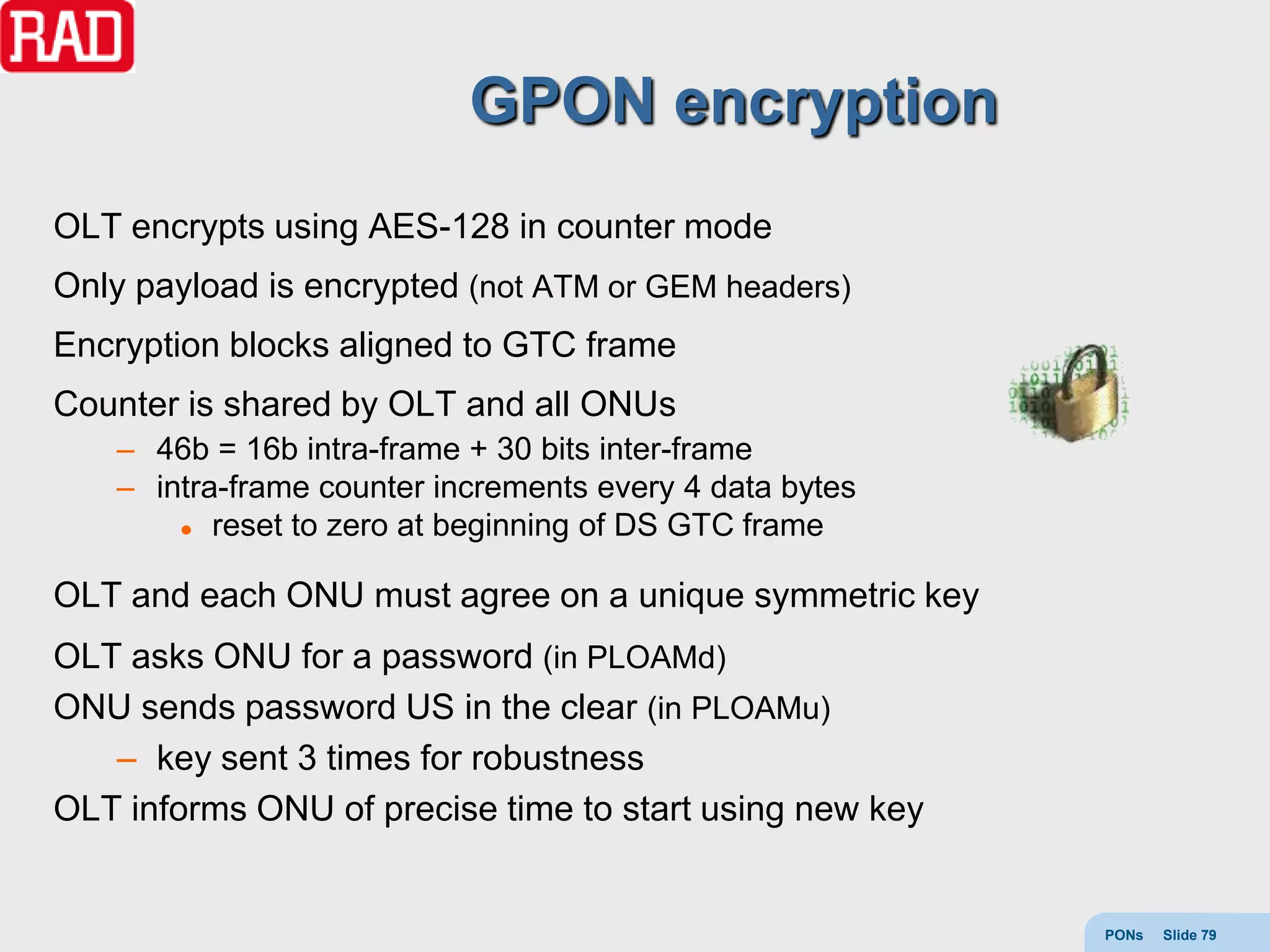 RAD

GPON encryption

OLT encrypts using AES-128 in counter mode

Only payload is encrypted (not ATM or GEM headers)

Encryption blocks aligned to GTC frame

Counter is shared by OLT and all ONUs

– 46b = 16b intra-frame + 30 bits inter-frame
– intra-frame counter increments every 4 data bytes
• reset to zero at beginning of DS GTC frame

OLT and each ONU must agree on a unique symmetric key

OLT asks ONU for a password (in PLOAMd)

ONU sends password US in the clear (in PLOAMu)

– key sent 3 times for robustness

OLT informs ONU of precise time to start using new key

PONs Slide 79